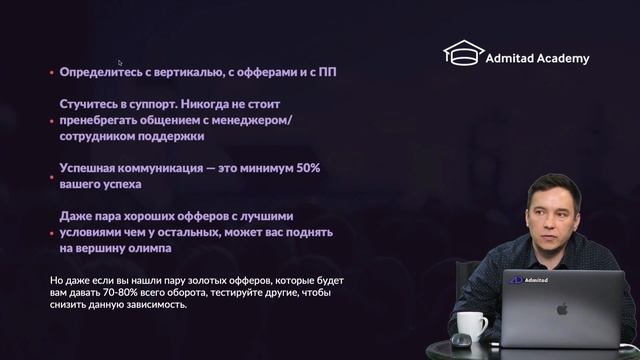 Admitad Academy

• Определитесь с вертикалью, с офферами и с ПП

• Стучитесь в суппорт. Никогда не стоит пренебрегать общением с менеджером/ сотрудником поддержки

• Успешная коммуникация — это минимум 50% вашего успеха

• Даже пара хороших офферов с лучшими условиями чем у остальных, может вас поднять на вершину олимпа

Но даже если вы нашли пару золотых офферов, которые будет вам давать 70-80% всего оборота, тестируйте другие, чтобы снизить данную зависимость.

Admitad